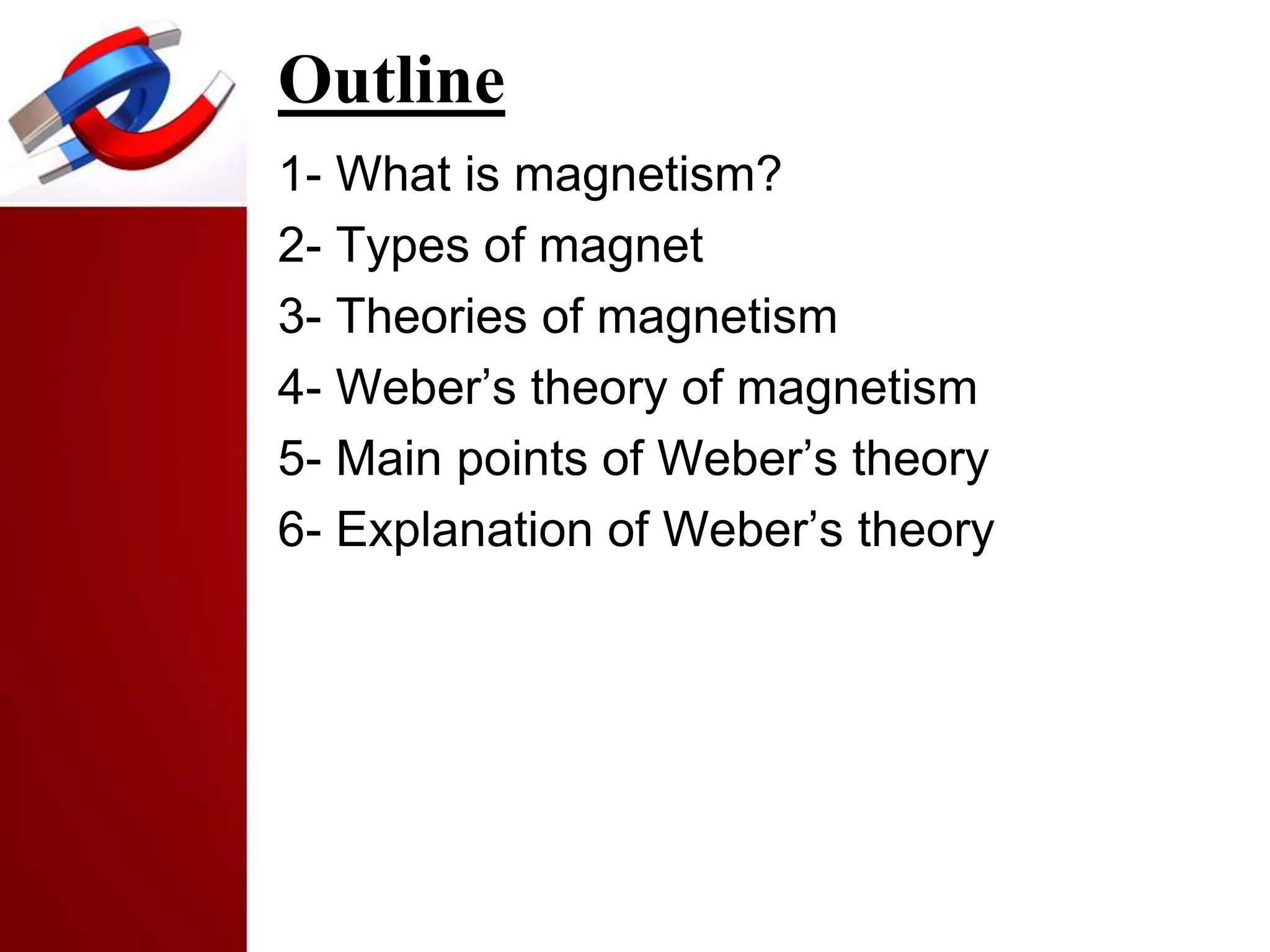 Outline

1- What is magnetism?

2- Types of magnet

3- Theories of magnetism

4- Weber’s theory of magnetism

5- Main points of Weber’s theory

6- Explanation of Weber’s theory